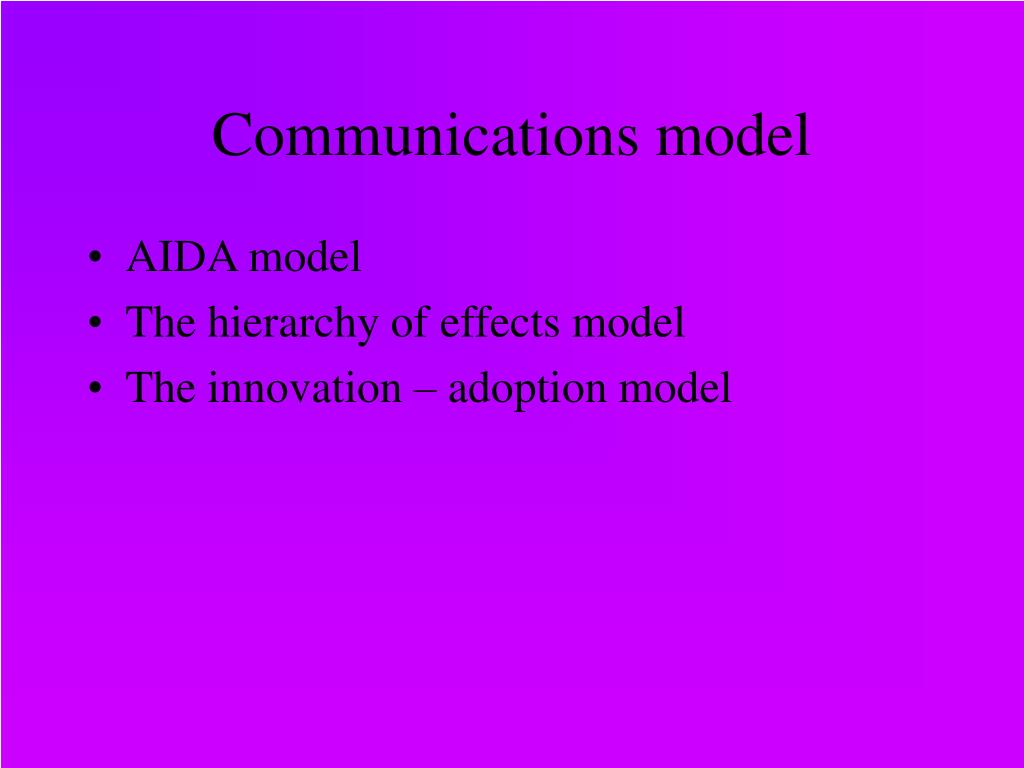 Communications model

• AIDA model
• The hierarchy of effects model
• The innovation – adoption model